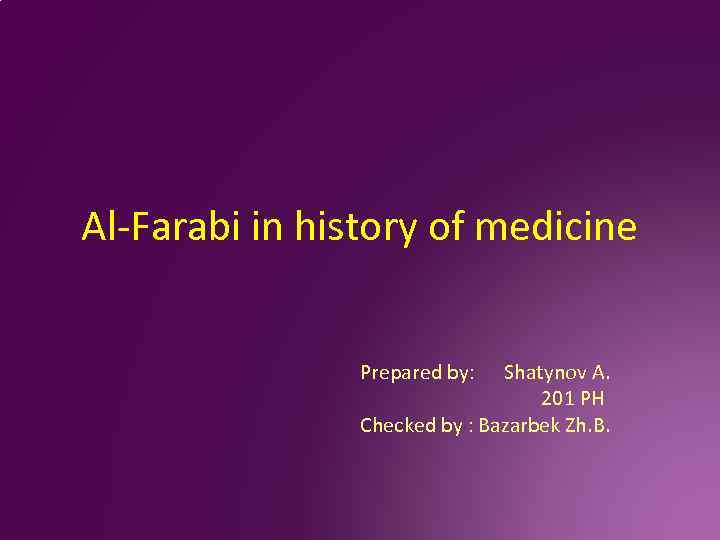 Al-Farabi in history of medicine

Prepared by: Shatynov A.
201 PH
Checked by : Bazarbek Zh.B.